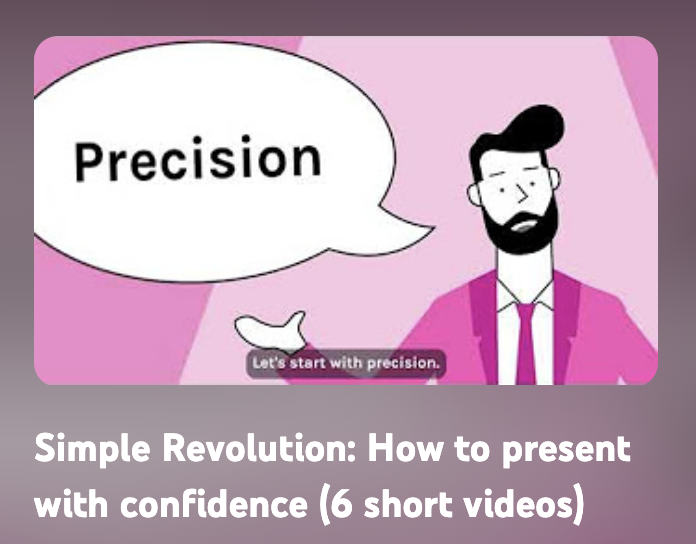 Precision

Let's start with precision.

Simple Revolution: How to present with confidence (6 short videos)